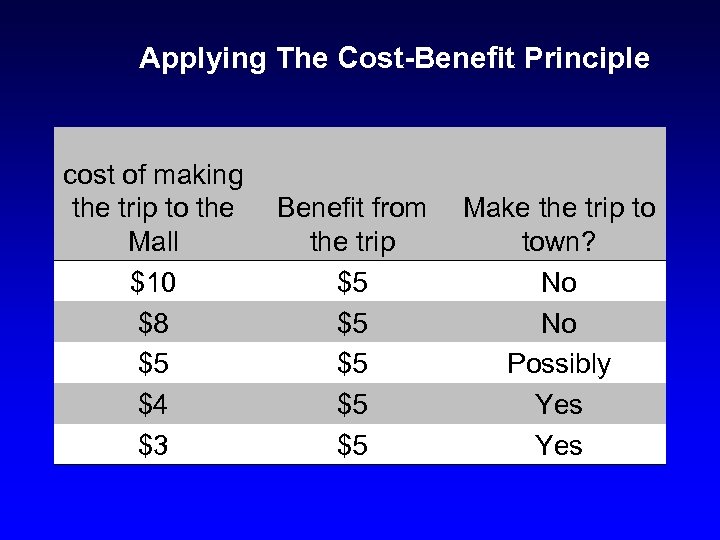 Applying The Cost-Benefit Principle

| cost of making the trip to the Mall | Benefit from the trip | Make the trip to town? |
|---|---|---|
| \$10 | \$5 | No |
| \$8 | \$5 | No |
| \$5 | \$5 | Possibly |
| \$4 | \$5 | Yes |
| \$3 | \$5 | Yes |